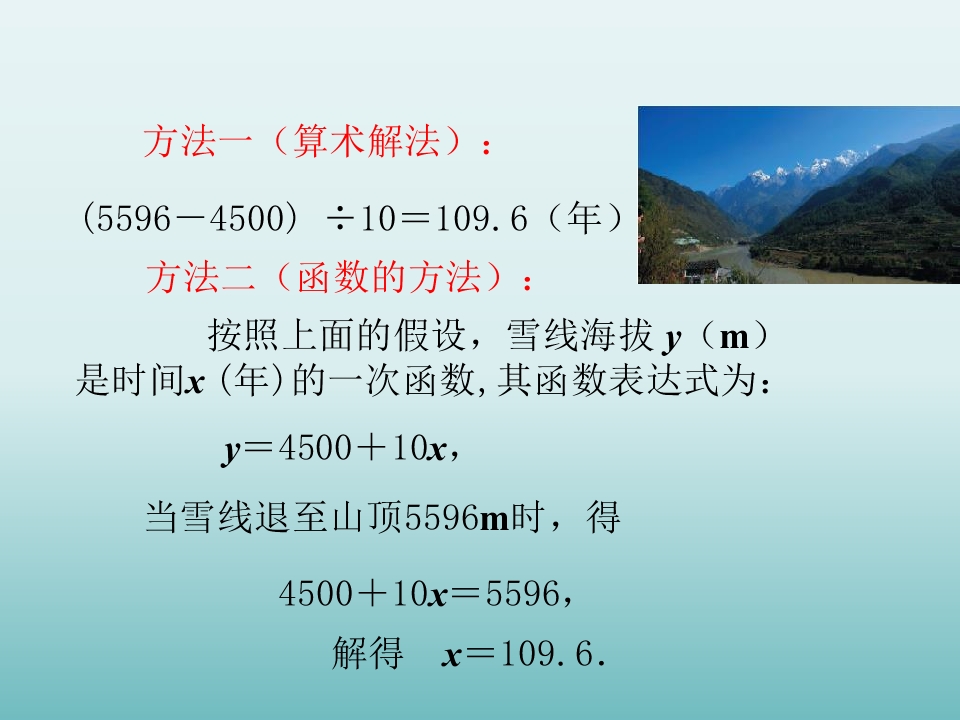 方法一（算术解法）：

$(5596-4500)\div10=109.6$（年）

方法二（函数的方法）：

按照上面的假设，雪线海拔$y$（m）是时间$x$（年）的一次函数,其函数表达式为：

$y=4500+10x$，

当雪线退至山顶5596m时，得

$4500+10x=5596$，

解得 $x=109.6$.